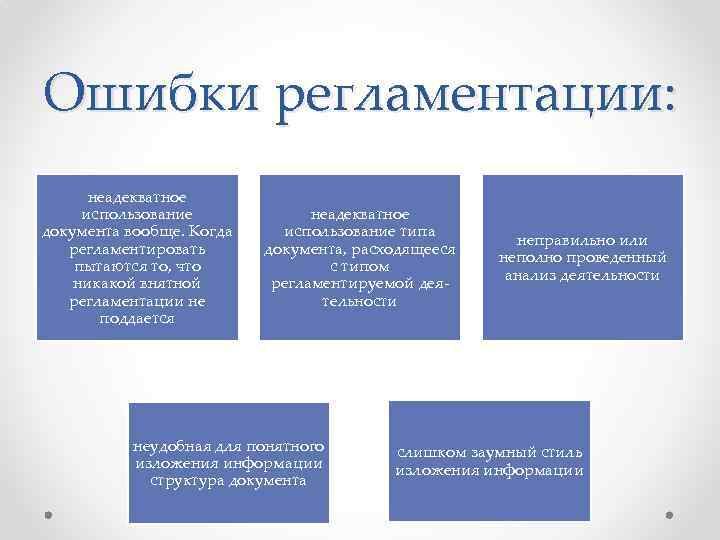 Ошибки регламентации:

неадекватное использование документа вообще. Когда регламентировать пытаются то, что никакой внятной регламентации не поддается

неадекватное использование типа документа, расходящееся с типом регламентируемой деятельности

неправильно или неполно проведенный анализ деятельности

неудобная для понятного изложения информации структура документа

слишком заумный стиль изложения информации